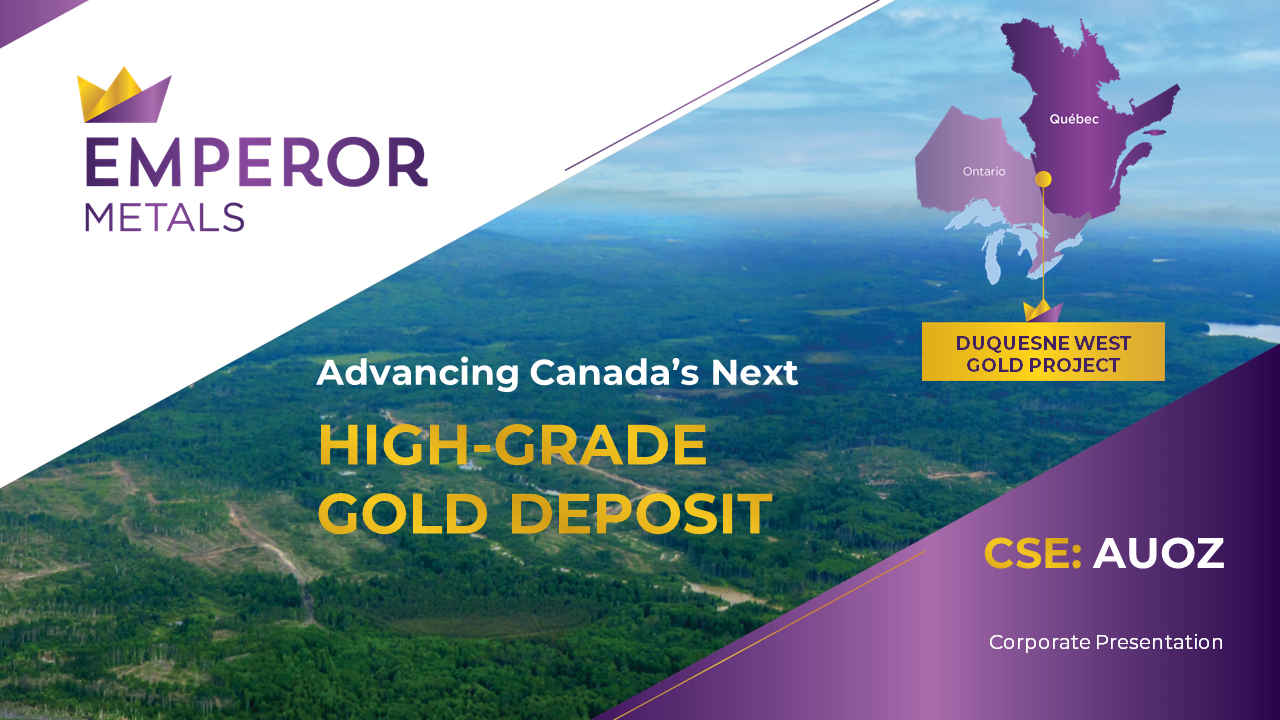 EMPEROR
METALS

Québec

Ontario

DUQUESNE WEST GOLD PROJECT

Advancing Canada's Next

HIGH-GRADE GOLD DEPOSIT

CSE: AUOZ

Corporate Presentation